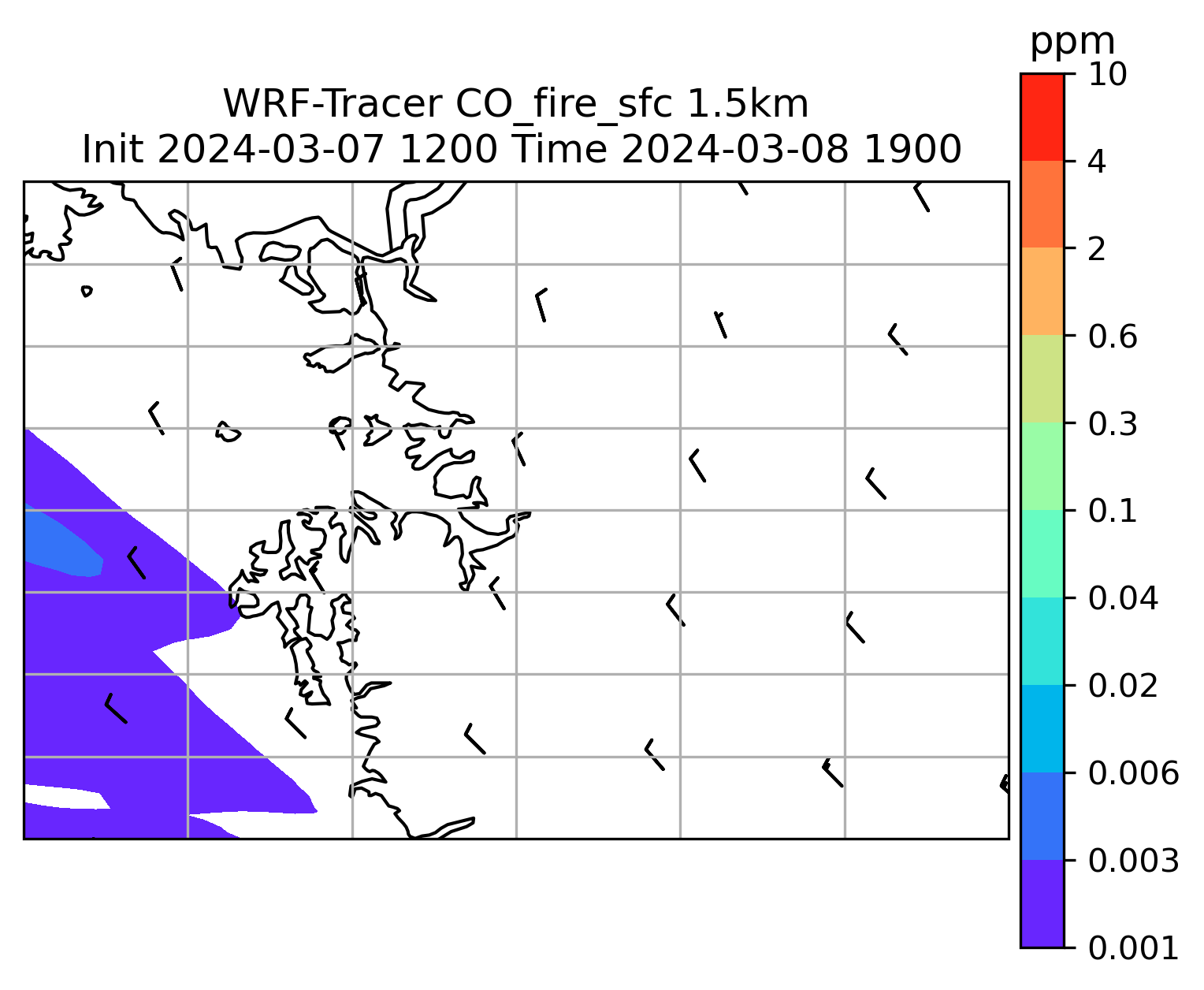 WRF-Tracer CO_fire_sfc 1.5km
Init 2024-03-07 1200 Time 2024-03-08 1900

ppm
10
4
2
0.6
0.3
0.1
0.04
0.02
0.006
0.003
0.001